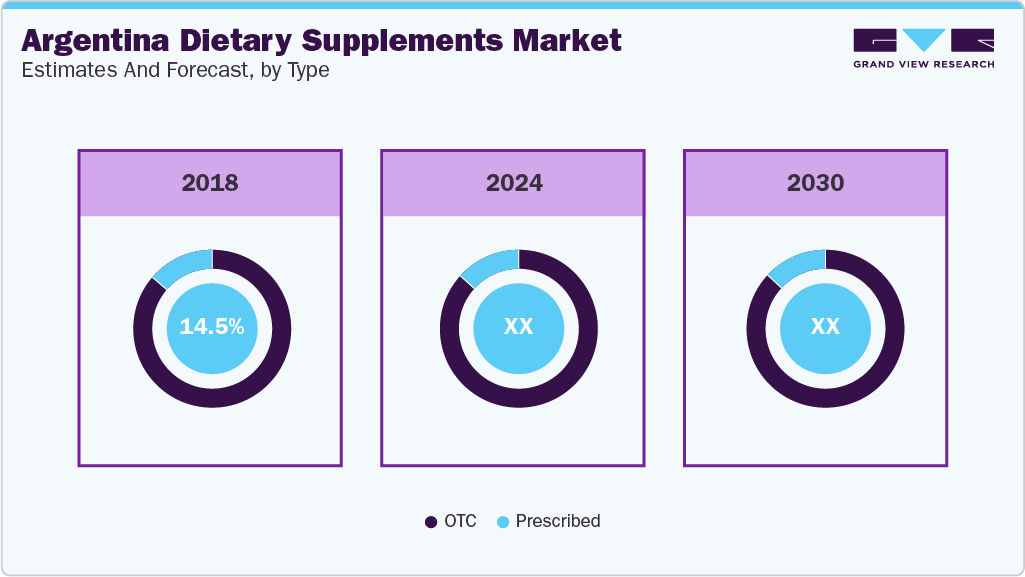 Argentina Dietary Supplements Market
Estimates And Forecast, by Type

GRAND VIEW RESEARCH

2018

14.5%

2024

XX

2030

XX

OTC Prescribed